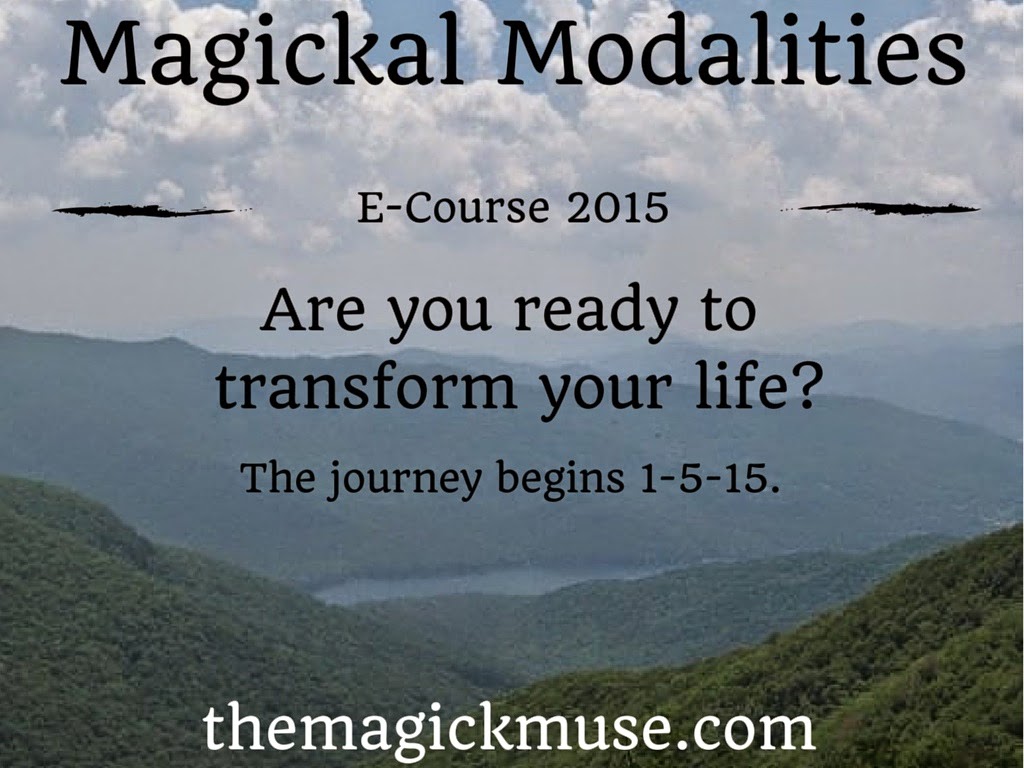 Magickal Modalities

E-Course 2015

Are you ready to transform your life?

The journey begins 1-5-15.

themagickmuse.com